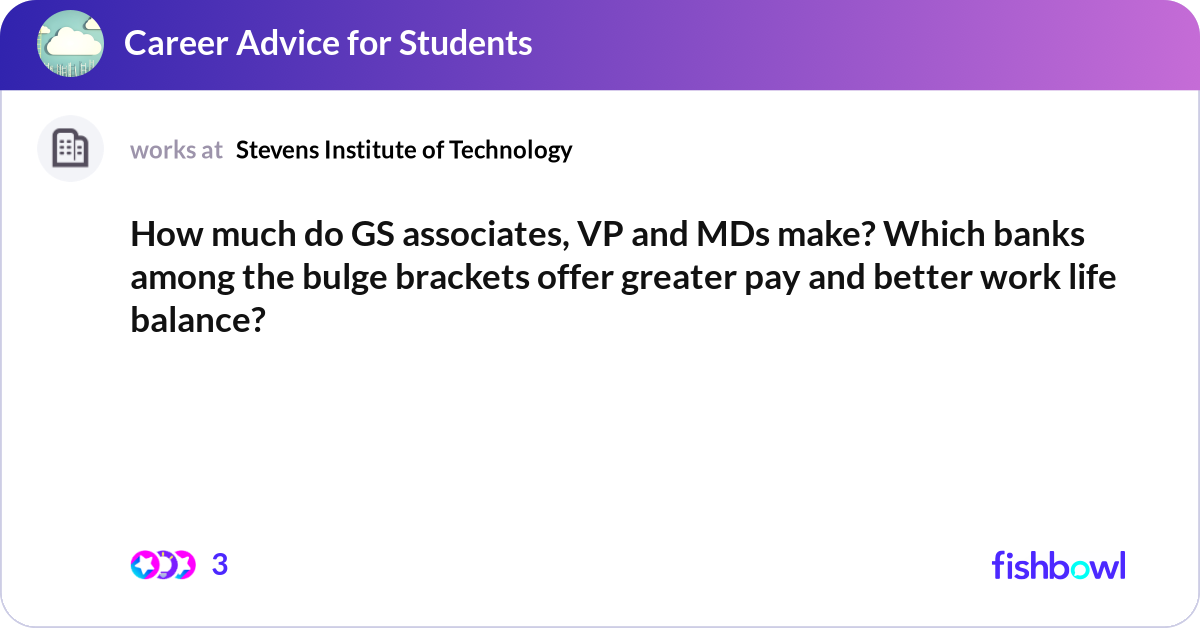 Career Advice for Students

works at Stevens Institute of Technology

How much do GS associates, VP and MDs make? Which banks among the bulge brackets offer greater pay and better work life balance?

3

fishbowl